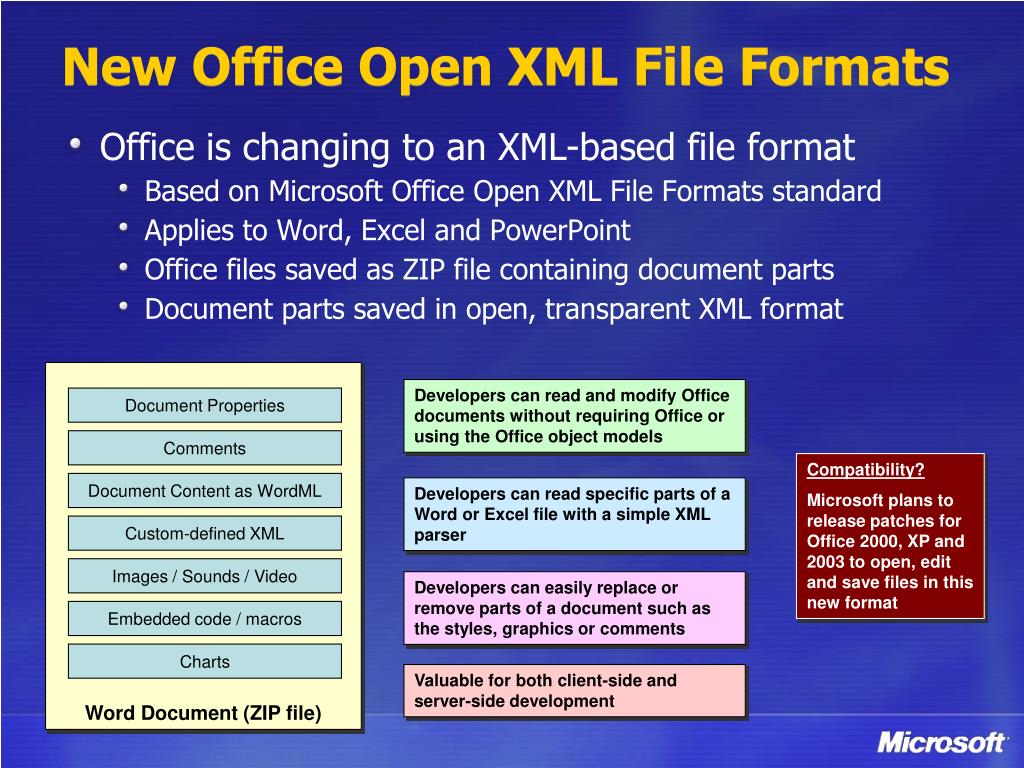 New Office Open XML File Formats

Office is changing to an XML-based file format
Based on Microsoft Office Open XML File Formats standard
Applies to Word, Excel and PowerPoint
Office files saved as ZIP file containing document parts
Document parts saved in open, transparent XML format

Document Properties
Comments
Document Content as WordML
Custom-defined XML
Images / Sounds / Video
Embedded code / macros
Charts
Word Document (ZIP file)

Developers can read and modify Office documents without requiring Office or using the Office object models

Developers can read specific parts of a Word or Excel file with a simple XML parser

Developers can easily replace or remove parts of a document such as the styles, graphics or comments

Valuable for both client-side and server-side development

Compatibility?
Microsoft plans to release patches for Office 2000, XP and 2003 to open, edit and save files in this new format

Microsoft